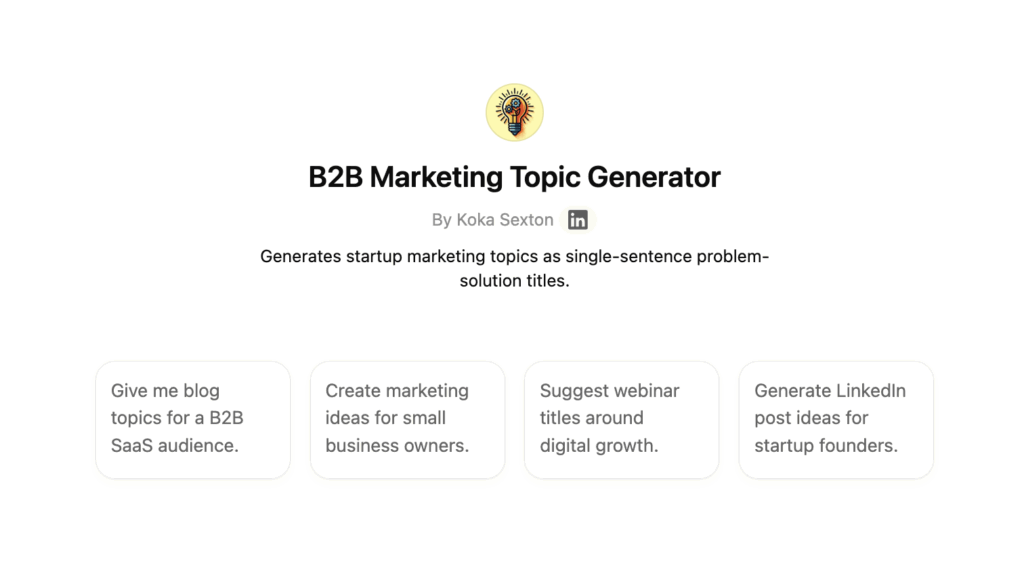 B2B Marketing Topic Generator

By Koka Sexton in

Generates startup marketing topics as single-sentence problem-solution titles.

Give me blog topics for a B2B SaaS audience.

Create marketing ideas for small business owners.

Suggest webinar titles around digital growth.

Generate LinkedIn post ideas for startup founders.